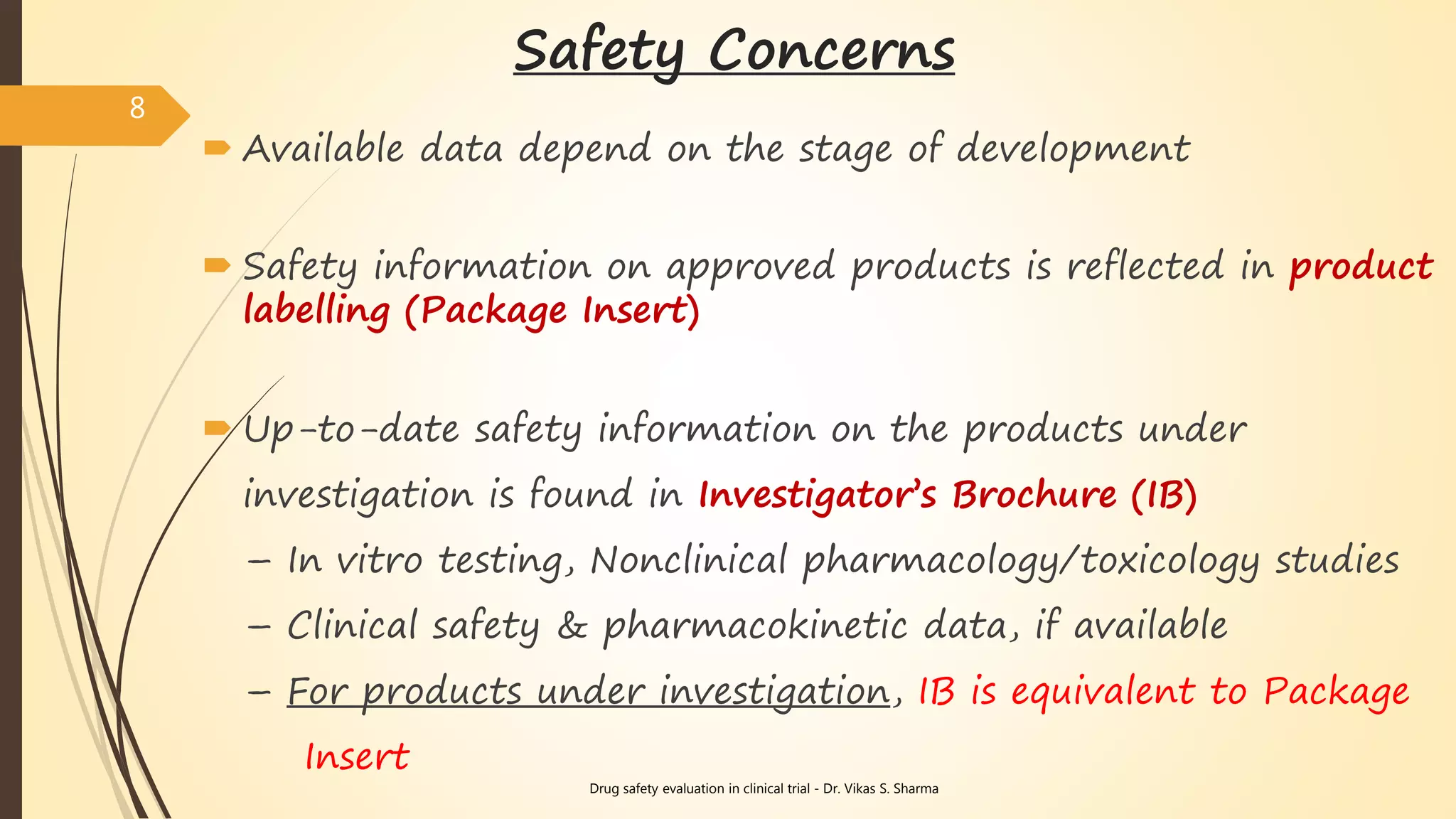 Safety Concerns

8

Available data depend on the stage of development

Safety information on approved products is reflected in product labelling (Package Insert)

Up-to-date safety information on the products under investigation is found in Investigator's Brochure (IB)

– In vitro testing, Nonclinical pharmacology/toxicology studies

– Clinical safety & pharmacokinetic data, if available

– For products under investigation, IB is equivalent to Package Insert

Drug safety evaluation in clinical trial - Dr. Vikas S. Sharma